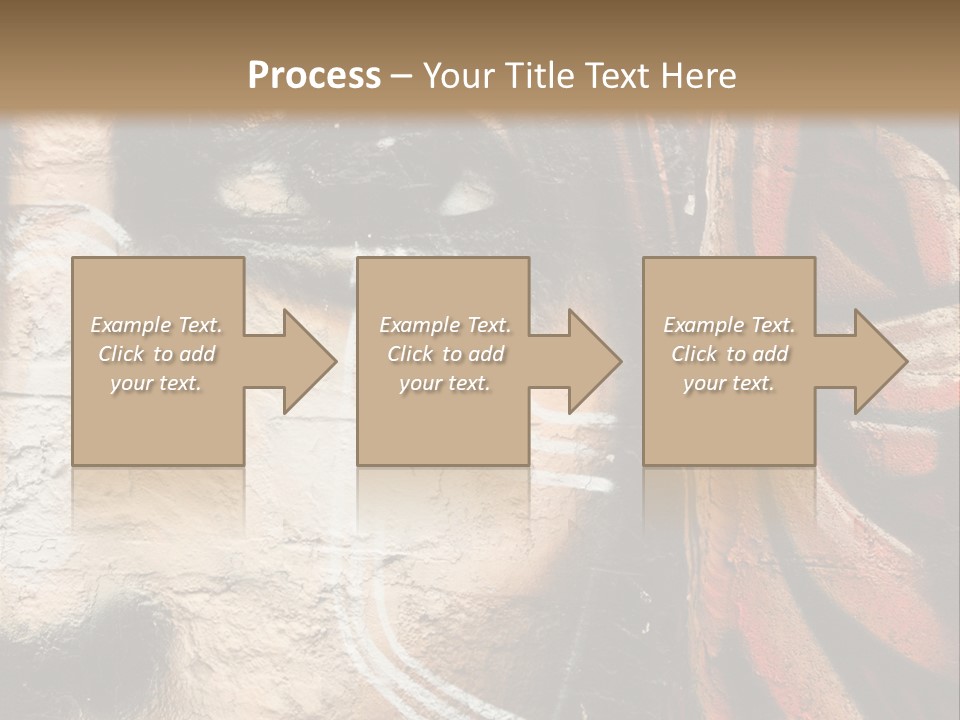 Process – Your Title Text Here

Example Text. Click to add your text.

Example Text. Click to add your text.

Example Text. Click to add your text.